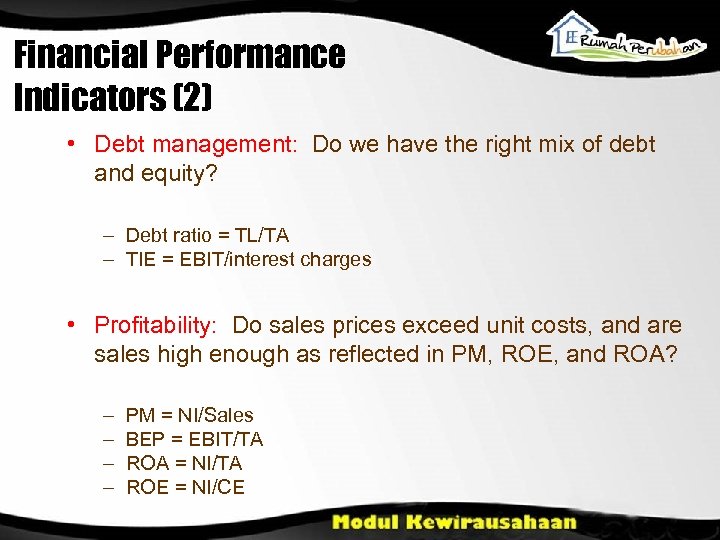 Rumah Perubahan

Financial Performance Indicators (2)

• Debt management: Do we have the right mix of debt and equity?

– Debt ratio = TL/TA
– TIE = EBIT/interest charges

• Profitability: Do sales prices exceed unit costs, and are sales high enough as reflected in PM, ROE, and ROA?

– PM = NI/Sales
– BEP = EBIT/TA
– ROA = NI/TA
– ROE = NI/CE

Modul Kewirausahaan